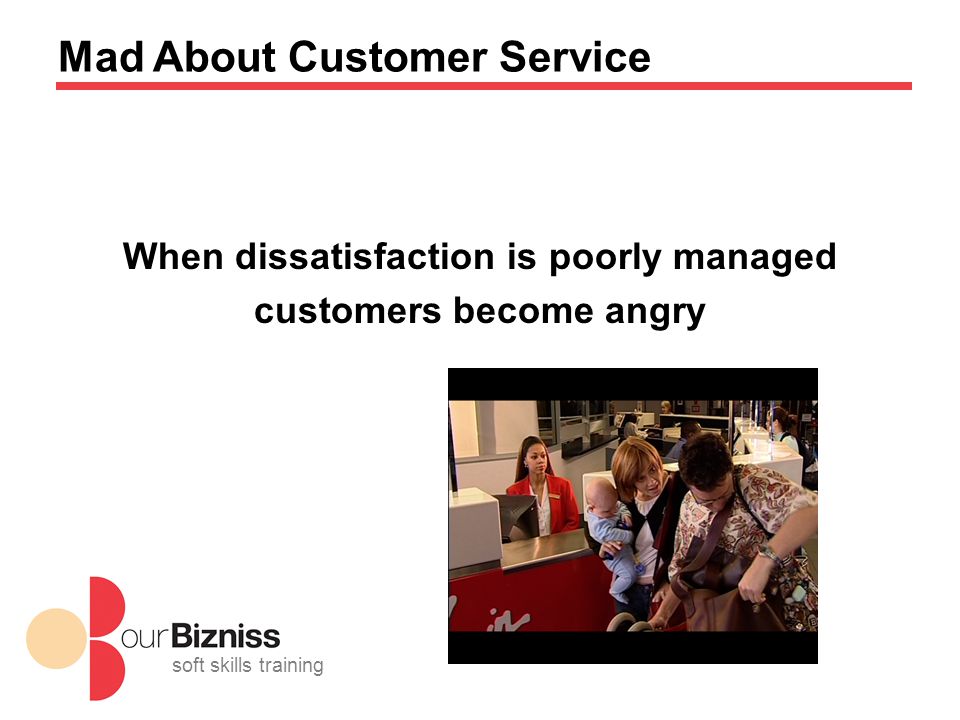 Mad About Customer Service

When dissatisfaction is poorly managed customers become angry

ourBizniss
soft skills training